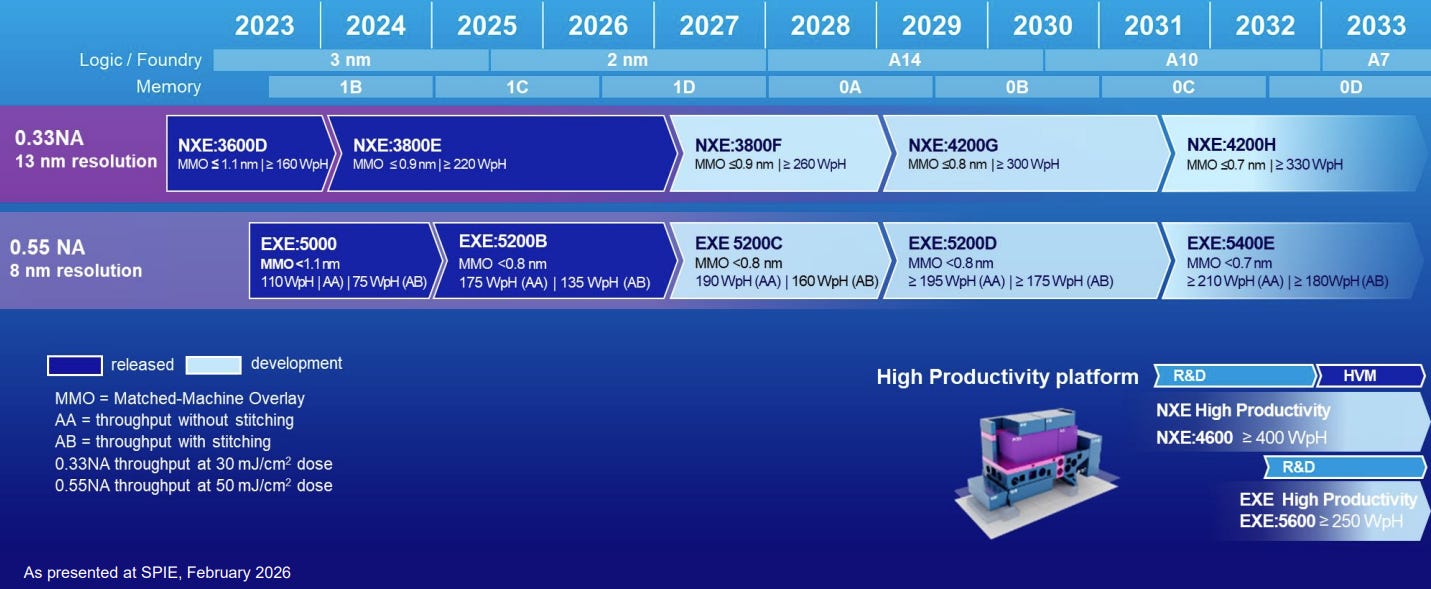 2023 2024 2025 2026 2027 2028 2029 2030 2031 2032 2033

Logic / Foundry 3 nm 2 nm A14 A10 A7

Memory 1B 1C 1D 0A 0B 0C 0D

0.33NA
13 nm resolution

NXE:3600D
MMO ≤ 1.1 nm | ≥ 160 WpH

NXE:3800E
MMO ≤ 0.9 nm | ≥ 220 WpH

NXE:3800F
MMO ≤0.9 nm | ≥ 260 WpH

NXE:4200G
MMO ≤0.8 nm | ≥ 300 WpH

NXE:4200H
MMO ≤0.7 nm | ≥ 330 WpH

0.55 NA
8 nm resolution

EXE:5000
MMO <1.1 nm
110 WpH | AA) | 75 WpH (AB)

EXE:5200B
MMO <0.8 nm
175 WpH (AA) | 135 WpH (AB)

EXE 5200C
MMO <0.8 nm
190 WpH (AA) | 160 WpH (AB)

EXE:5200D
MMO <0.8 nm
≥ 195 WpH (AA) | ≥ 175 WpH (AB)

EXE:5400E
MMO <0.7 nm
≥ 210 WpH (AA) | ≥ 180WpH (AB)

released development

MMO = Matched-Machine Overlay
AA = throughput without stitching
AB = throughput with stitching
0.33NA throughput at 30 mJ/cm$^2$ dose
0.55NA throughput at 50 mJ/cm$^2$ dose

High Productivity platform

R&D HVM

NXE High Productivity
NXE:4600 ≥ 400 WpH

R&D

EXE High Productivity
EXE:5600 ≥ 250 WpH

As presented at SPIE, February 2026